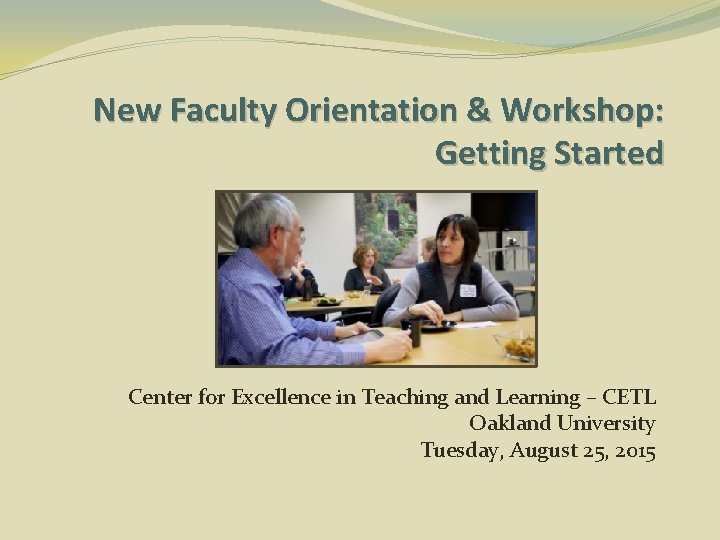 New Faculty Orientation & Workshop: Getting Started

Center for Excellence in Teaching and Learning – CETL
Oakland University
Tuesday, August 25, 2015